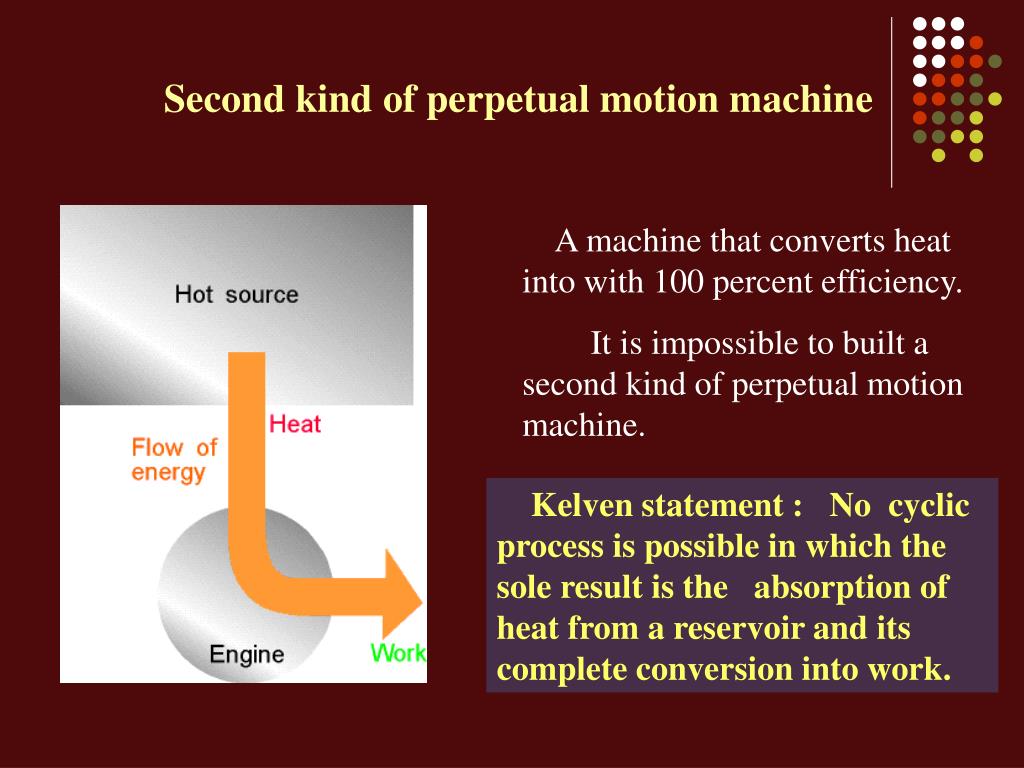 Second kind of perpetual motion machine

Hot source

Heat

Flow of energy

Engine

Work

A machine that converts heat into with 100 percent efficiency.

It is impossible to built a second kind of perpetual motion machine.

Kelven statement : No cyclic process is possible in which the sole result is the absorption of heat from a reservoir and its complete conversion into work.